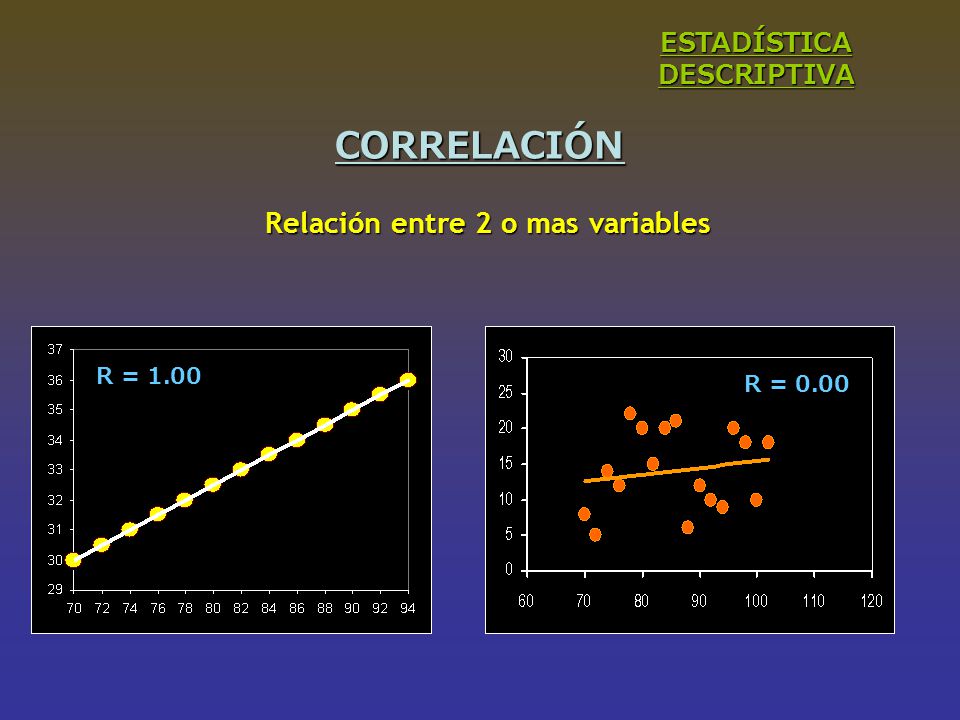 ESTADÍSTICA
DESCRIPTIVA

CORRELACIÓN

Relación entre 2 o mas variables

R = 1.00

37
36
35
34
33
32
31
30
29

70 72 74 76 78 80 82 84 86 88 90 92 94

R = 0.00

30
25
20
15
10
5
0

60 70 80 90 100 110 120